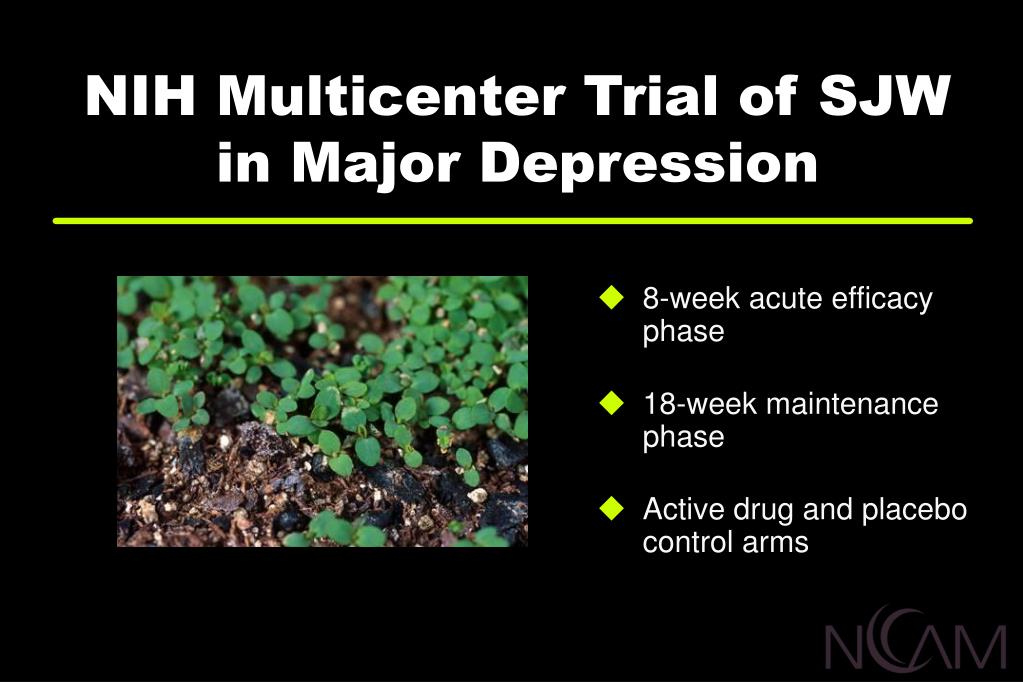 NIH Multicenter Trial of SJW in Major Depression

◆ 8-week acute efficacy phase

◆ 18-week maintenance phase

◆ Active drug and placebo control arms

NCCAM